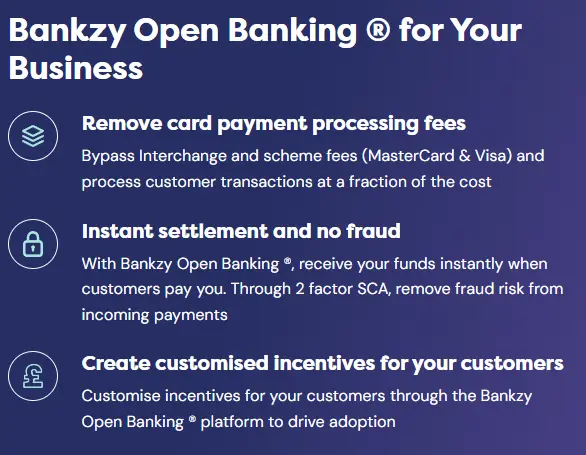 Bankzy Open Banking ® for Your Business

Remove card payment processing fees

Bypass Interchange and scheme fees (MasterCard & Visa) and process customer transactions at a fraction of the cost

Instant settlement and no fraud

With Bankzy Open Banking ®, receive your funds instantly when customers pay you. Through 2 factor SCA, remove fraud risk from incoming payments

Create customised incentives for your customers

Customise incentives for your customers through the Bankzy Open Banking ® platform to drive adoption